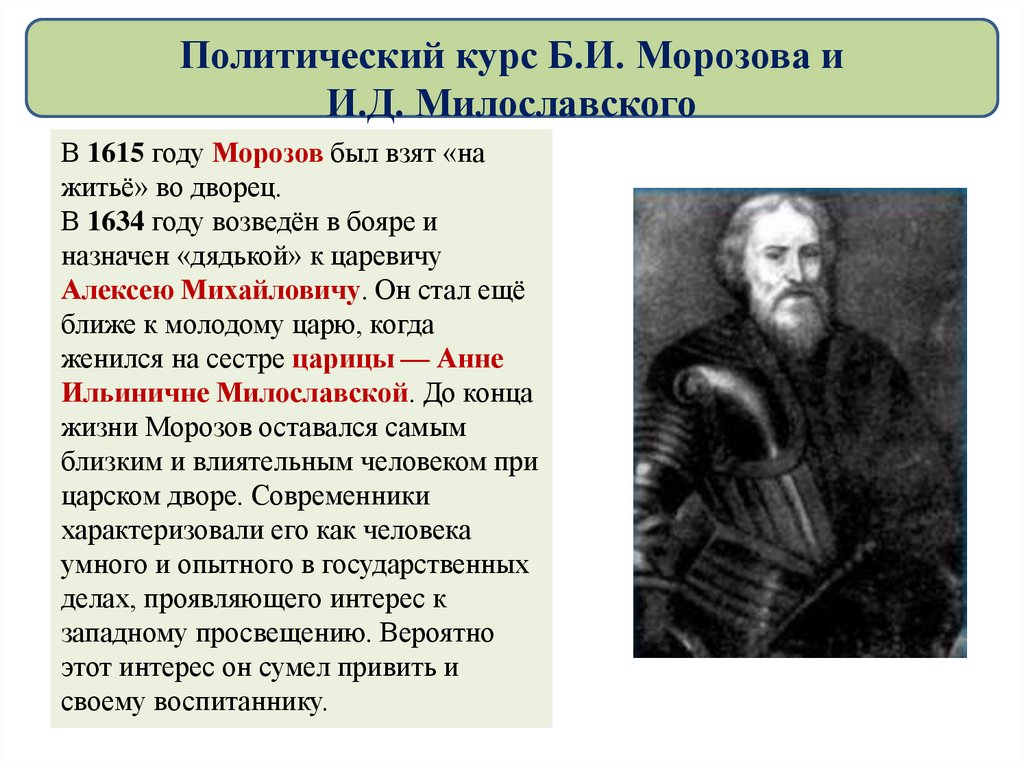 Политический курс Б.И. Морозова и И.Д. Милославского

В 1615 году Морозов был взят «на житьё» во дворец.
В 1634 году возведён в бояре и назначен «дядькой» к царевичу Алексею Михайловичу. Он стал ещё ближе к молодому царю, когда женился на сестре царицы — Анне Ильиничне Милославской. До конца жизни Морозов оставался самым близким и влиятельным человеком при царском дворе. Современники характеризовали его как человека умного и опытного в государственных делах, проявляющего интерес к западному просвещению. Вероятно этот интерес он сумел привить и своему воспитаннику.